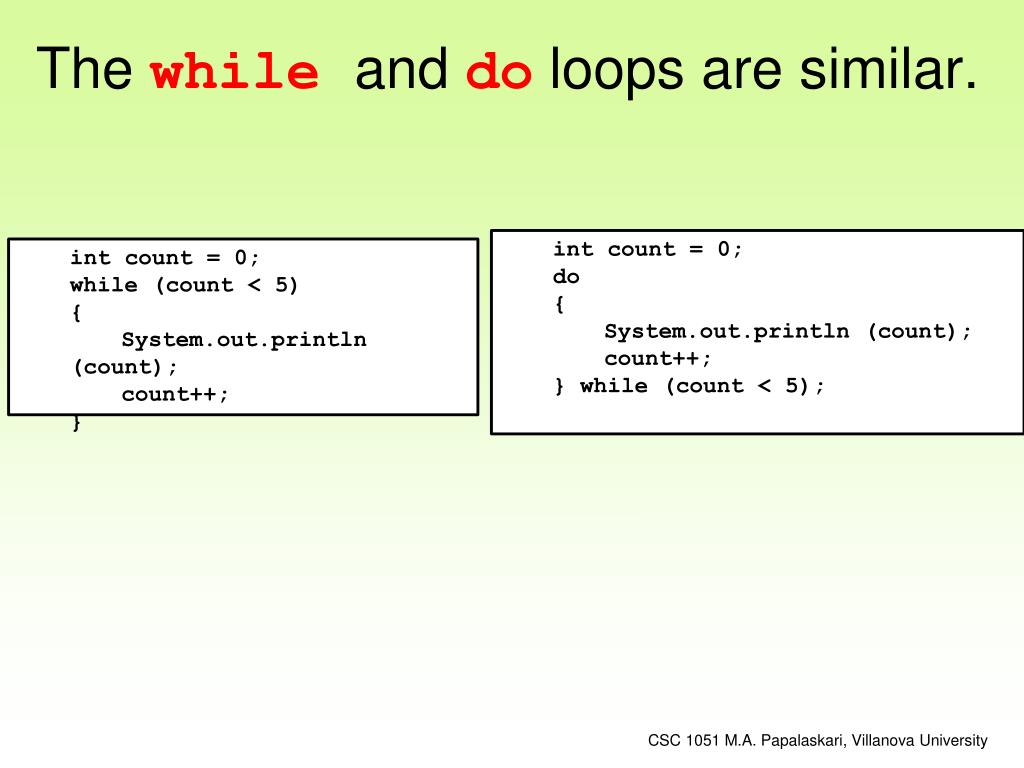 The while and do loops are similar.

int count = 0;
while (count < 5)
{
System.out.println (count);
count++;
}

int count = 0;
do
{
System.out.println (count);
count++;
} while (count < 5);

CSC 1051 M.A. Papalaskari, Villanova University